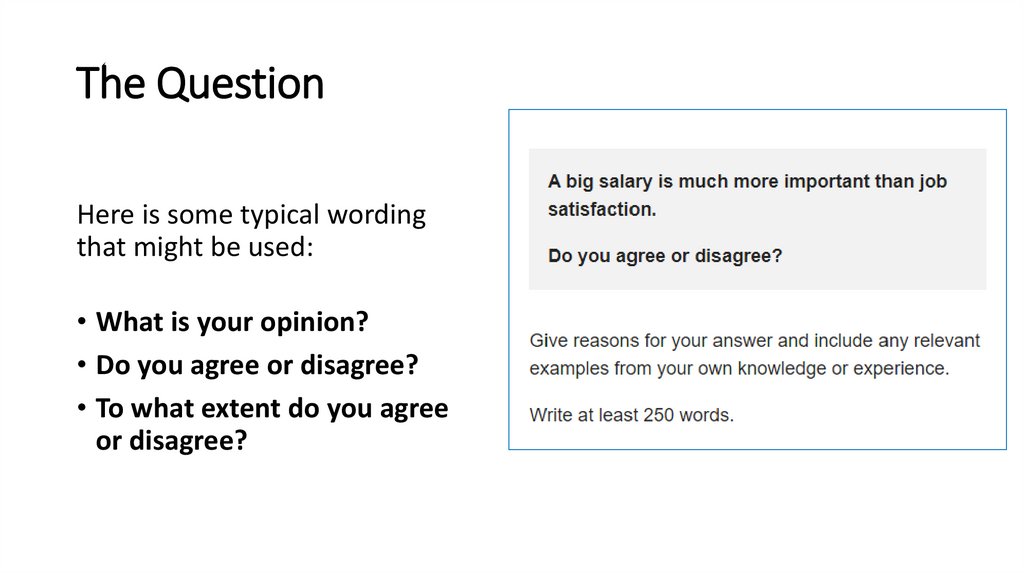 The Question

Here is some typical wording that might be used:

• What is your opinion?
• Do you agree or disagree?
• To what extent do you agree or disagree?

A big salary is much more important than job satisfaction.

Do you agree or disagree?

Give reasons for your answer and include any relevant examples from your own knowledge or experience.

Write at least 250 words.